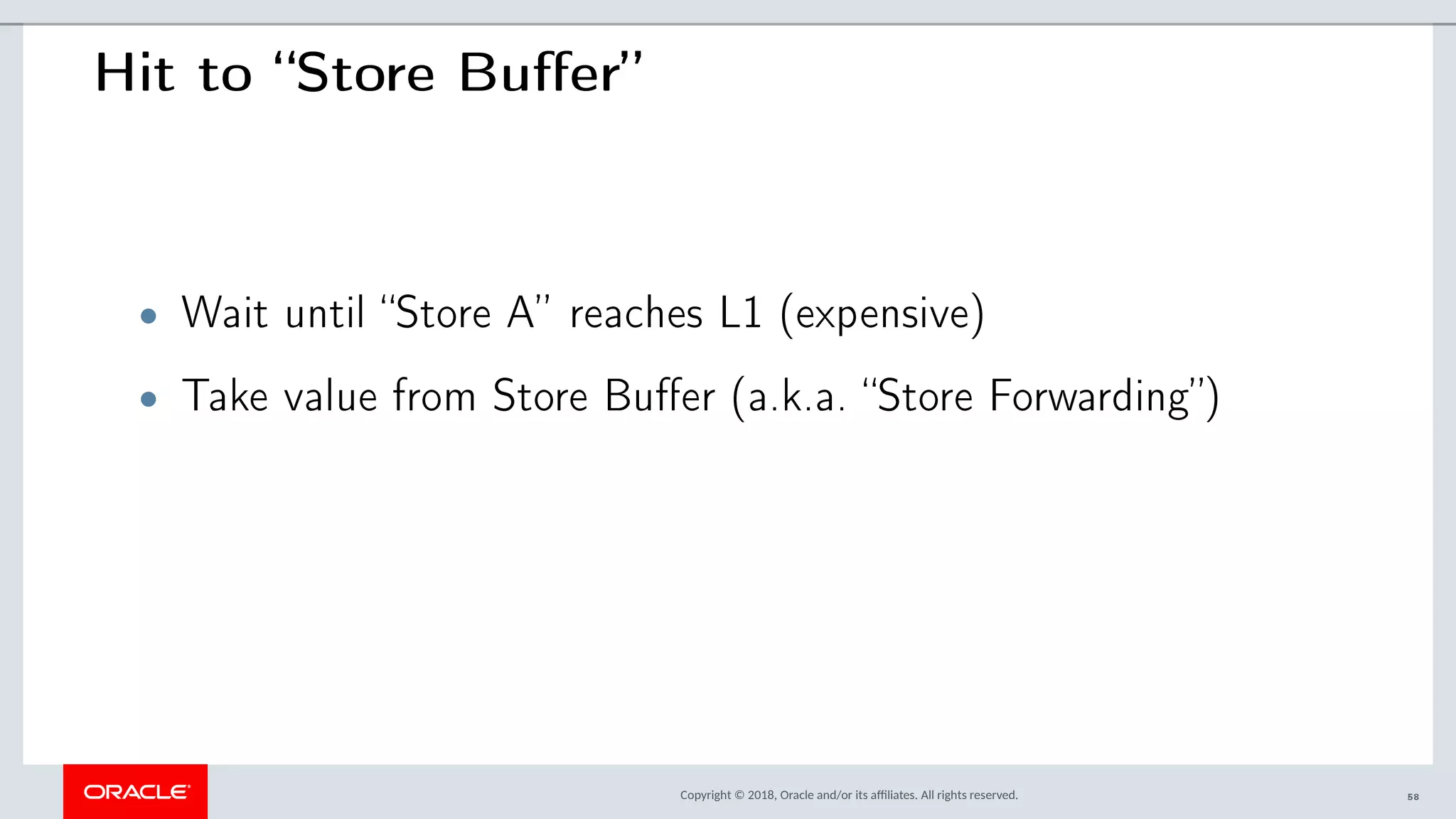 Hit to “Store Buffer”

• Wait until “Store A” reaches L1 (expensive)
• Take value from Store Buffer (a.k.a. “Store Forwarding”)

ORACLE

Copyright © 2018, Oracle and/or its affiliates. All rights reserved.

58